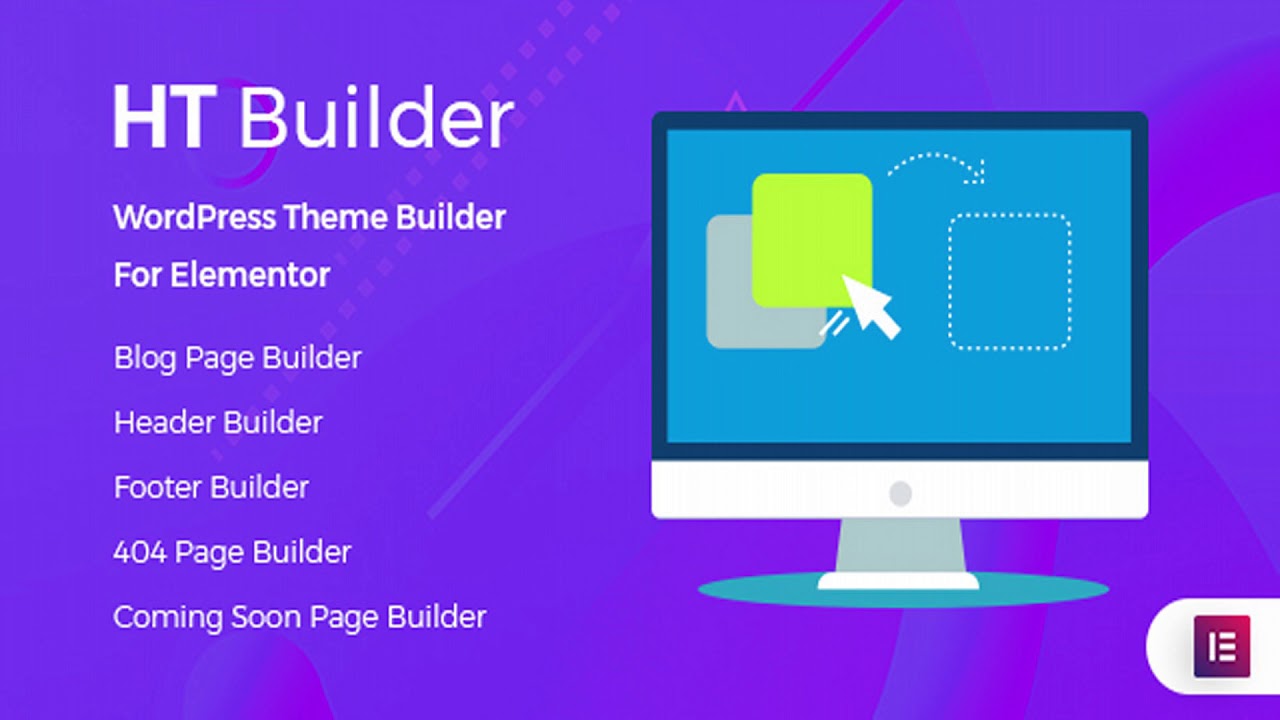 HT Builder

WordPress Theme Builder For Elementor

Blog Page Builder

Header Builder

Footer Builder

404 Page Builder

Coming Soon Page Builder